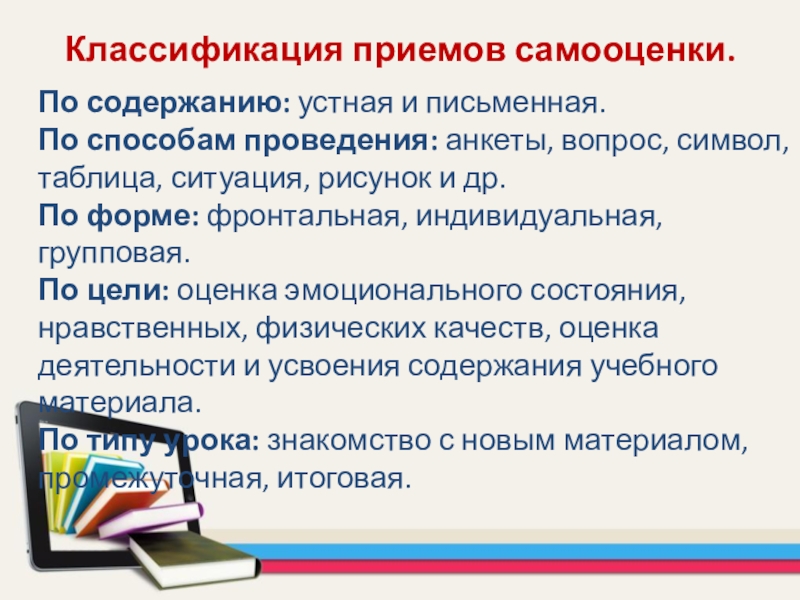 Классификация приемов самооценки.

По содержанию: устная и письменная.
По способам проведения: анкеты, вопрос, символ, таблица, ситуация, рисунок и др.
По форме: фронтальная, индивидуальная, групповая.
По цели: оценка эмоционального состояния, нравственных, физических качеств, оценка деятельности и усвоения содержания учебного материала.
По типу урока: знакомство с новым материалом, промежуточная, итоговая.